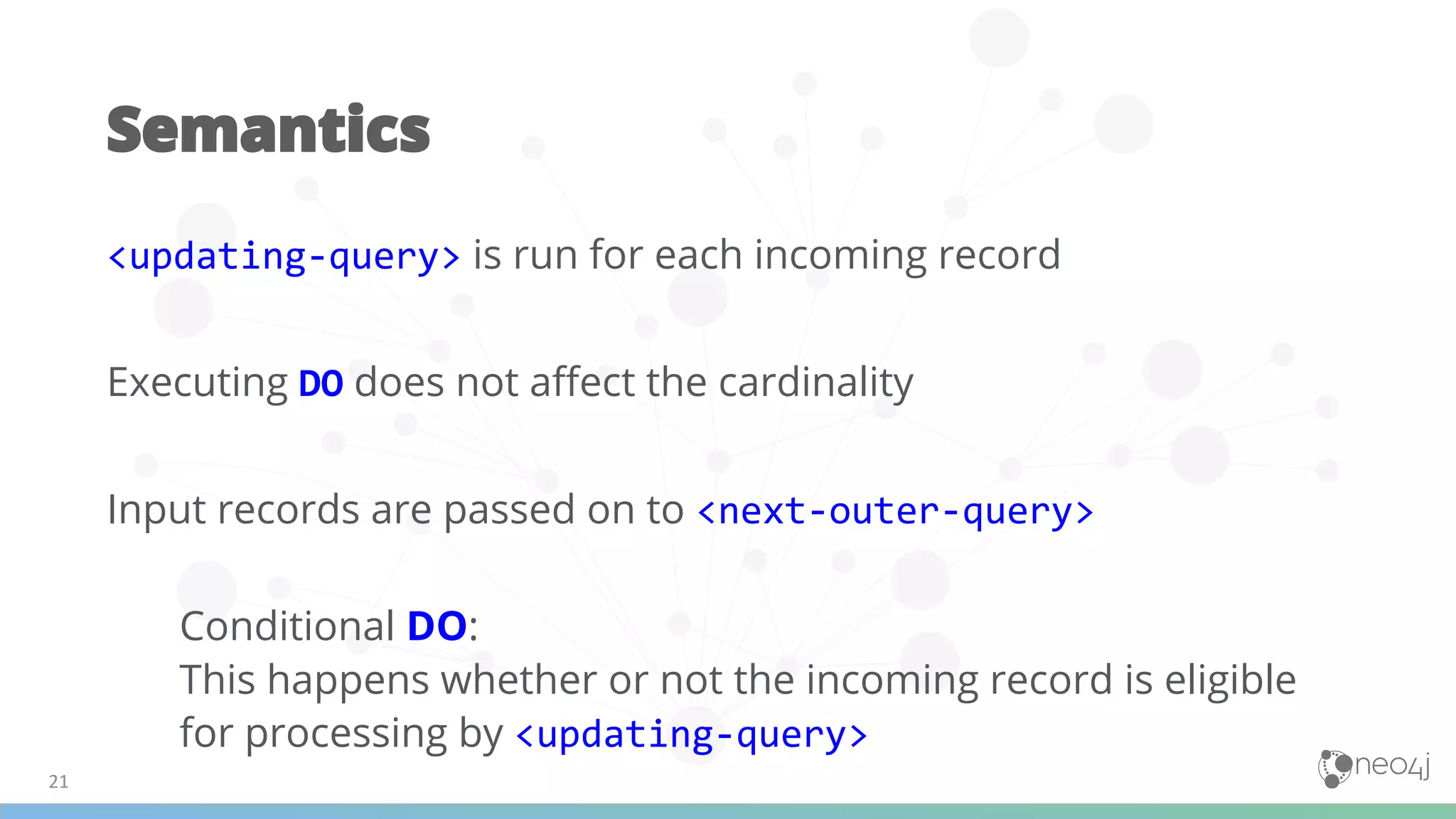 Semantics

<updating-query> is run for each incoming record

Executing DO does not affect the cardinality

Input records are passed on to <next-outer-query>

Conditional DO:
This happens whether or not the incoming record is eligible for processing by <updating-query>

21

neo4j